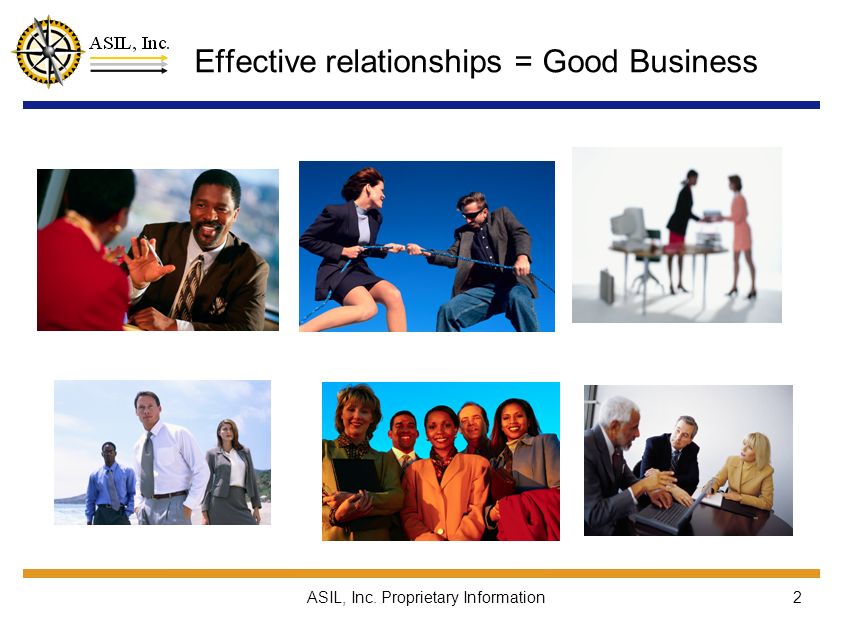 ASIL, Inc.

Effective relationships = Good Business

ASIL, Inc. Proprietary Information

2